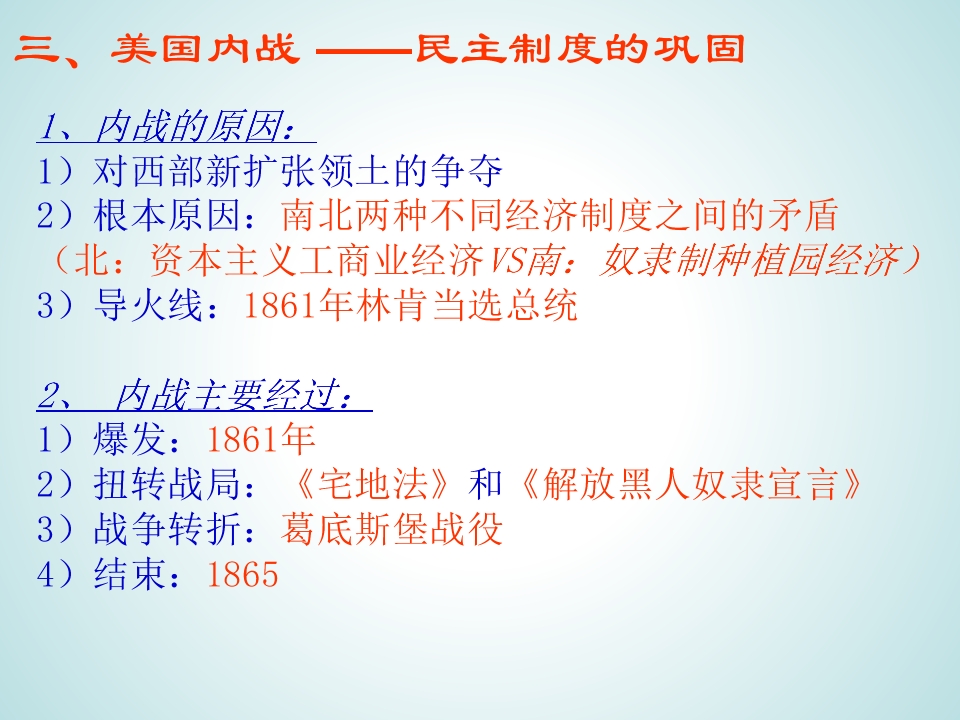 三、美国内战 ——民主制度的巩固

1、内战的原因：
1）对西部新扩张领土的争夺
2）根本原因：南北两种不同经济制度之间的矛盾
（北：资本主义工商业经济VS南：奴隶制种植园经济）
3）导火线：1861年林肯当选总统

2、 内战主要经过：
1）爆发：1861年
2）扭转战局：《宅地法》和《解放黑人奴隶宣言》
3）战争转折：葛底斯堡战役
4）结束：1865